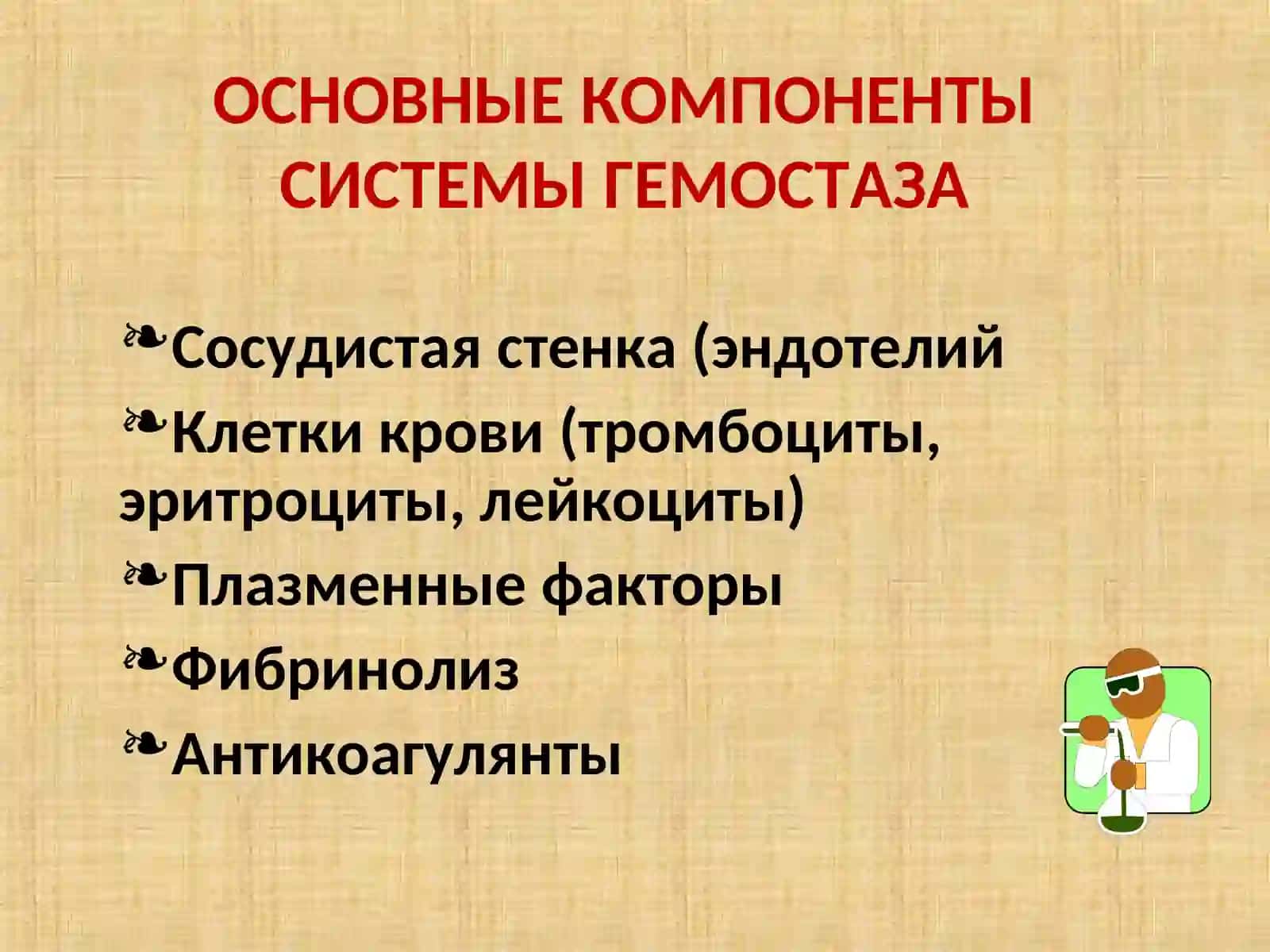 ОСНОВНЫЕ КОМПОНЕНТЫ СИСТЕМЫ ГЕМОСТАЗА

❧Сосудистая стенка (эндотелий

❧Клетки крови (тромбоциты, эритроциты, лейкоциты)

❧Плазменные факторы

❧Фибринолиз

❧Антикоагулянты